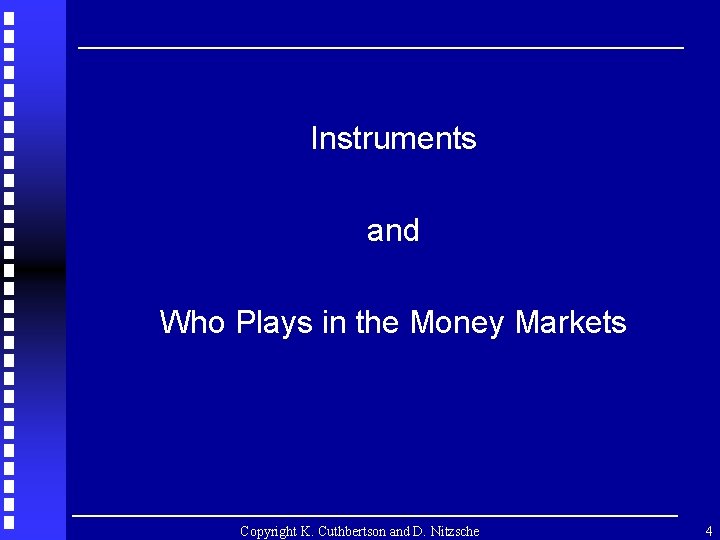 Instruments

and

Who Plays in the Money Markets

Copyright K. Cuthbertson and D. Nitzsche

4